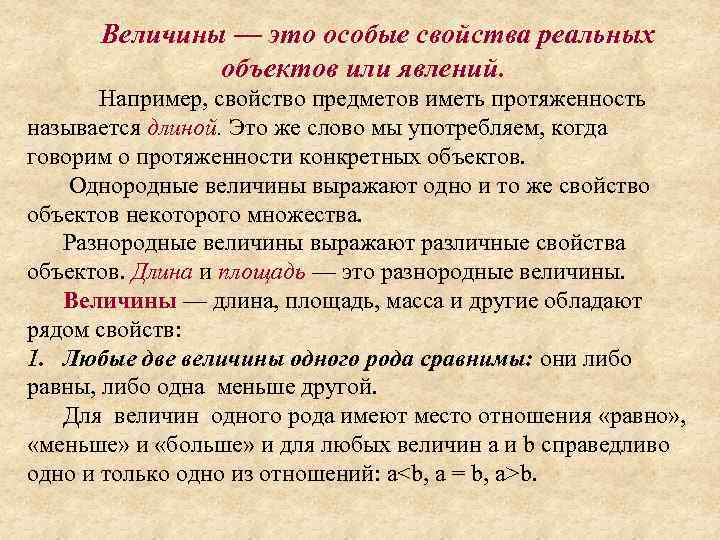 Величины — это особые свойства реальных объектов или явлений.

Например, свойство предметов иметь протяженность называется длиной. Это же слово мы употребляем, когда говорим о протяженности конкретных объектов.

Однородные величины выражают одно и то же свойство объектов некоторого множества.

Разнородные величины выражают различные свойства объектов. Длина и площадь — это разнородные величины.

Величины — длина, площадь, масса и другие обладают рядом свойств:

1. Любые две величины одного рода сравнимы: они либо равны, либо одна меньше другой.

Для величин одного рода имеют место отношения «равно», «меньше» и «больше» и для любых величин a и b справедливо одно и только одно из отношений: $a<b$, $a = b$, $a>b$.